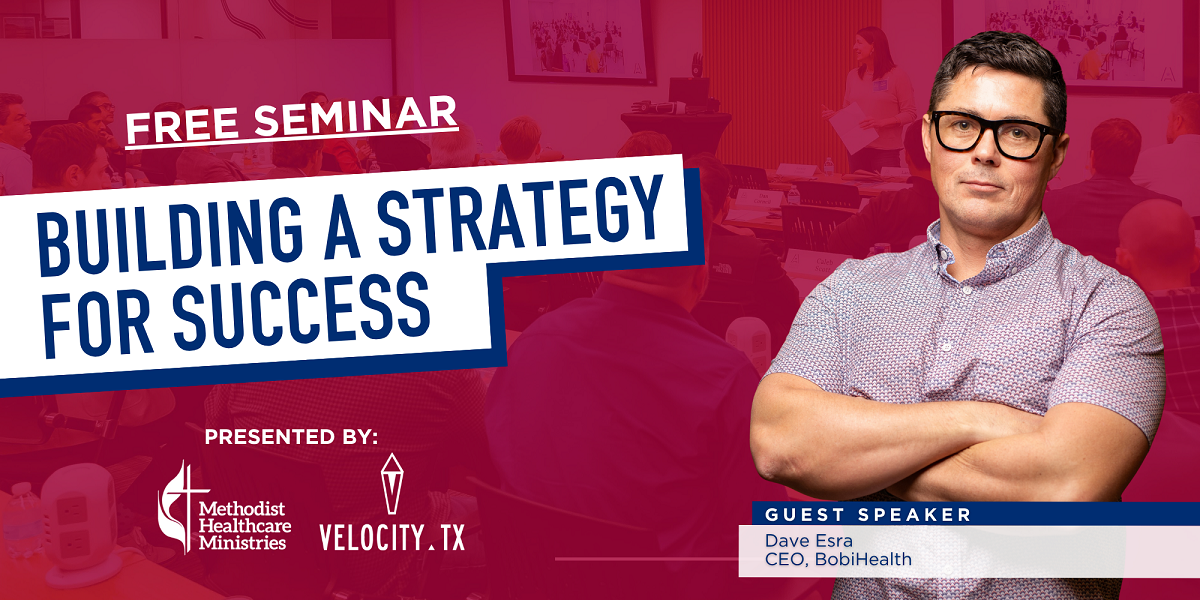 FREE SEMINAR

BUILDING A STRATEGY FOR SUCCESS

PRESENTED BY:

Methodist Healthcare Ministries

VELOCITY.TX

GUEST SPEAKER

Dave Esra
CEO, BobiHealth